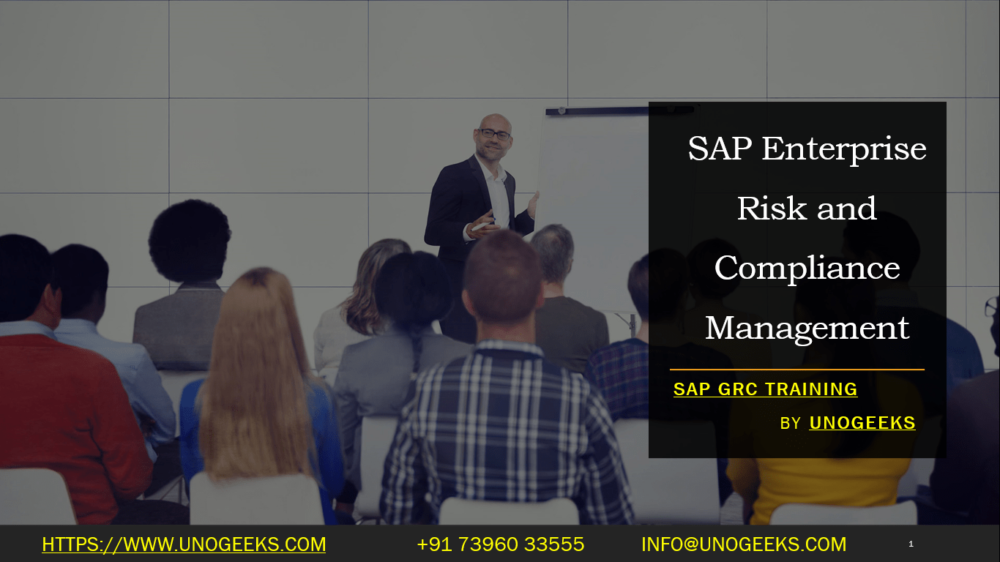 SAP Enterprise Risk and Compliance Management

SAP GRC TRAINING

BY UNOGEEKS

HTTPS://WWW.UNOGEEKS.COM +91 73960 33555 INFO@UNOGEEKS.COM 1